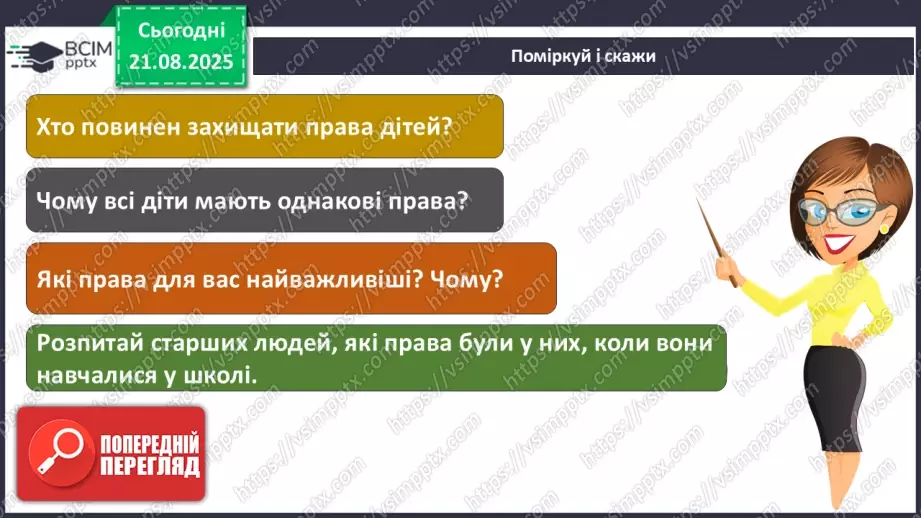 ВСІМ pptx

Сьогодні 21.08.2025

Поміркуй і скажи

Хто повинен захищати права дітей?

Чому всі діти мають однакові права?

Які права для вас найважливіші? Чому?

Розпитай старших людей, які права були у них, коли вони навчалися у школі.

ПОПЕРЕДНІЙ ПЕРЕГЛЯД

https://vsimpptx.com